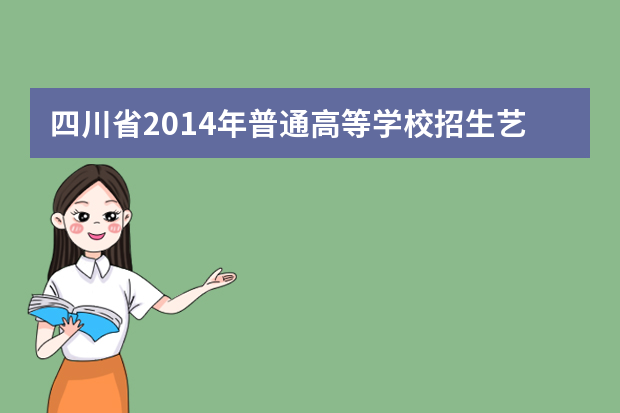 四川省2014年普通高等学校招生艺